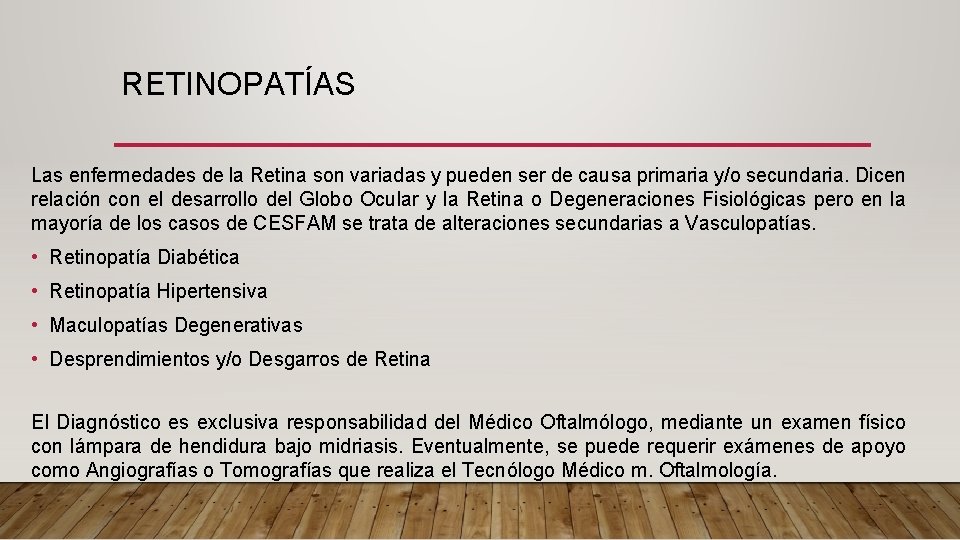 RETINOPATÍAS

Las enfermedades de la Retina son variadas y pueden ser de causa primaria y/o secundaria. Dicen relación con el desarrollo del Globo Ocular y la Retina o Degeneraciones Fisiológicas pero en la mayoría de los casos de CESFAM se trata de alteraciones secundarias a Vasculopatías.

• Retinopatía Diabética
• Retinopatía Hipertensiva
• Maculopatías Degenerativas
• Desprendimientos y/o Desgarros de Retina

El Diagnóstico es exclusiva responsabilidad del Médico Oftalmólogo, mediante un examen físico con lámpara de hendidura bajo midriasis. Eventualmente, se puede requerir exámenes de apoyo como Angiografías o Tomografías que realiza el Tecnólogo Médico m. Oftalmología.